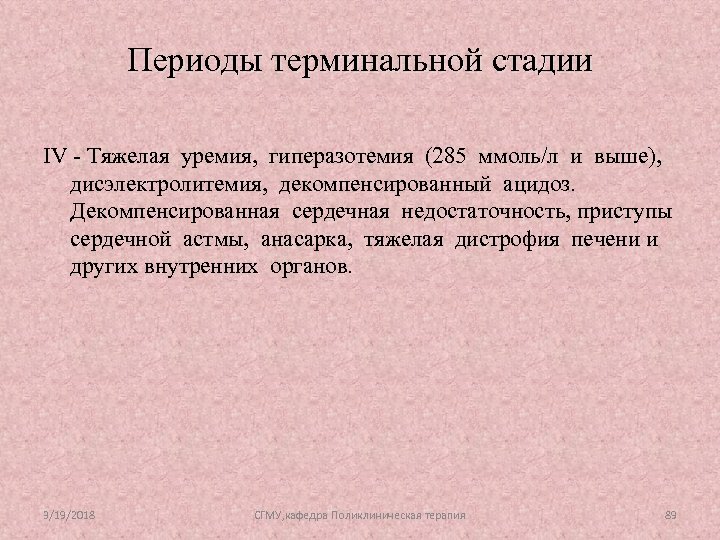 Периоды терминальной стадии

IV - Тяжелая уремия, гиперазотемия (285 ммоль/л и выше), дисэлектролитемия, декомпенсированный ацидоз. Декомпенсированная сердечная недостаточность, приступы сердечной астмы, анасарка, тяжелая дистрофия печени и других внутренних органов.

9/19/2018

СГМУ,кафедра Поликлиническая терапия

89